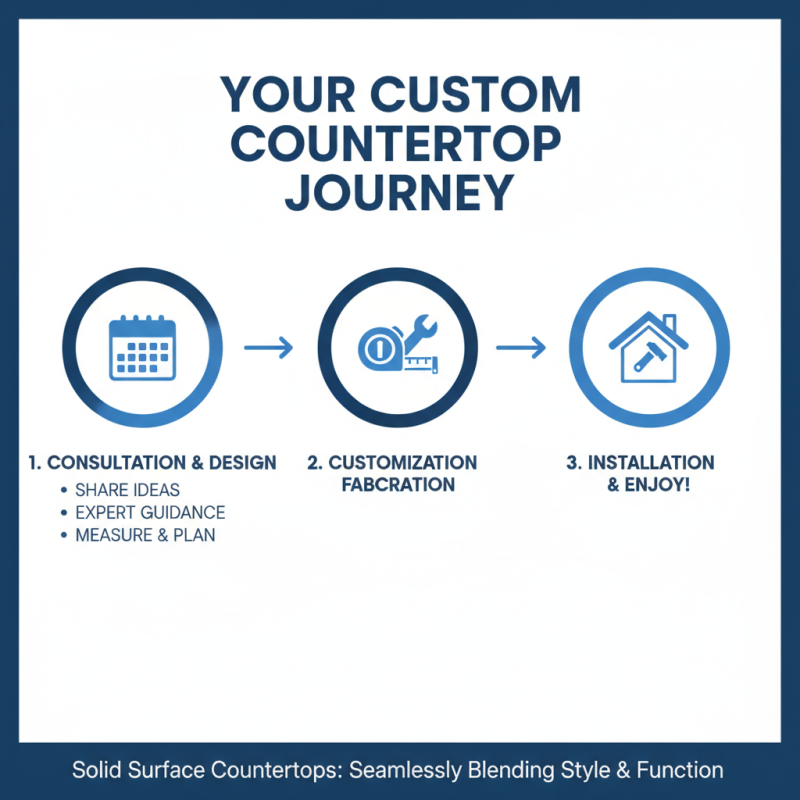 YOUR CUSTOM COUNTERTOP JOURNEY

1. CONSULTATION & DESIGN
• SHARE IDEAS
• EXPERT GUIDANCE
• MEASURE & PLAN

2. CUSTOMIZATION FABCRATION

3. INSTALLATION & ENJOY!

Solid Surface Countertops: Seamlessly Blending Style & Function